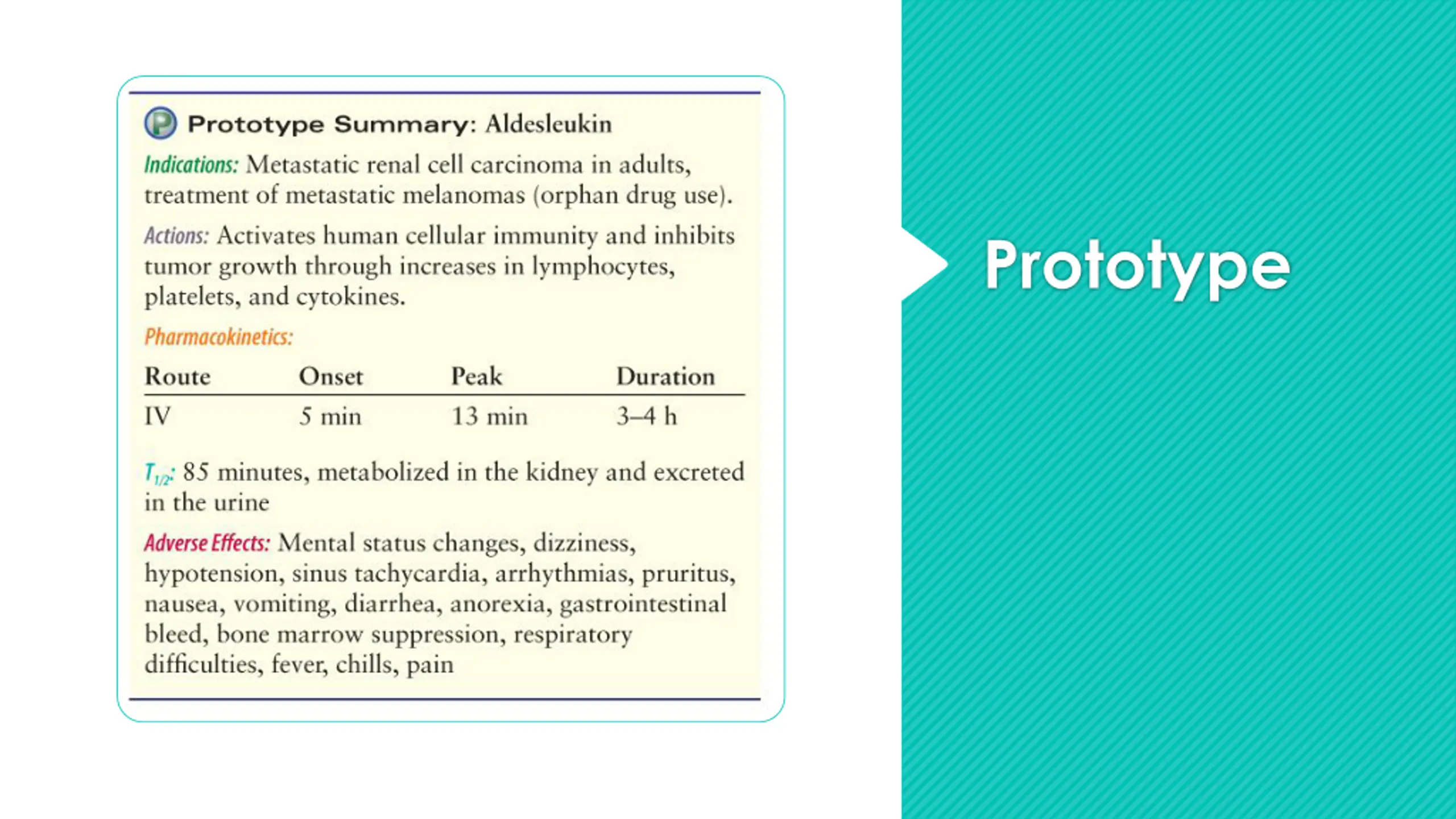 P Prototype Summary: Aldesleukin

Indications: Metastatic renal cell carcinoma in adults, treatment of metastatic melanomas (orphan drug use).

Actions: Activates human cellular immunity and inhibits tumor growth through increases in lymphocytes, platelets, and cytokines.

Pharmacokinetics:

| Route | Onset | Peak | Duration |
|---|---|---|---|
| IV | 5 min | 13 min | 3–4 h |

$T_{1/2}$: 85 minutes, metabolized in the kidney and excreted in the urine

Adverse Effects: Mental status changes, dizziness, hypotension, sinus tachycardia, arrhythmias, pruritus, nausea, vomiting, diarrhea, anorexia, gastrointestinal bleed, bone marrow suppression, respiratory difficulties, fever, chills, pain

Prototype